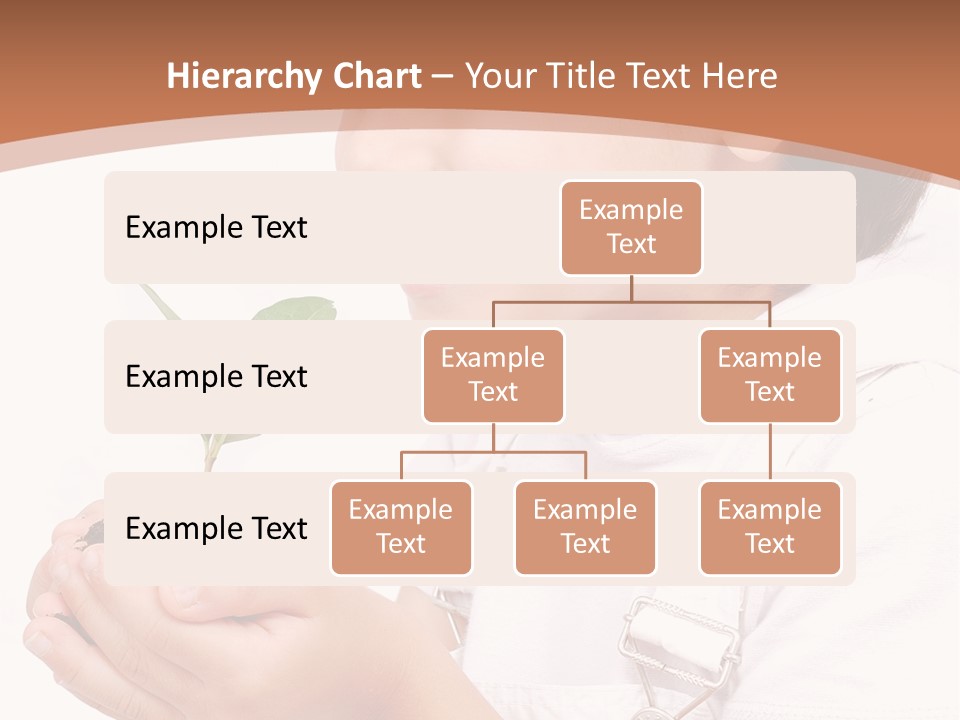 Hierarchy Chart – Your Title Text Here

Example Text

Example Text

Example Text

Example Text

Example Text

Example Text

Example Text

Example Text

Example Text